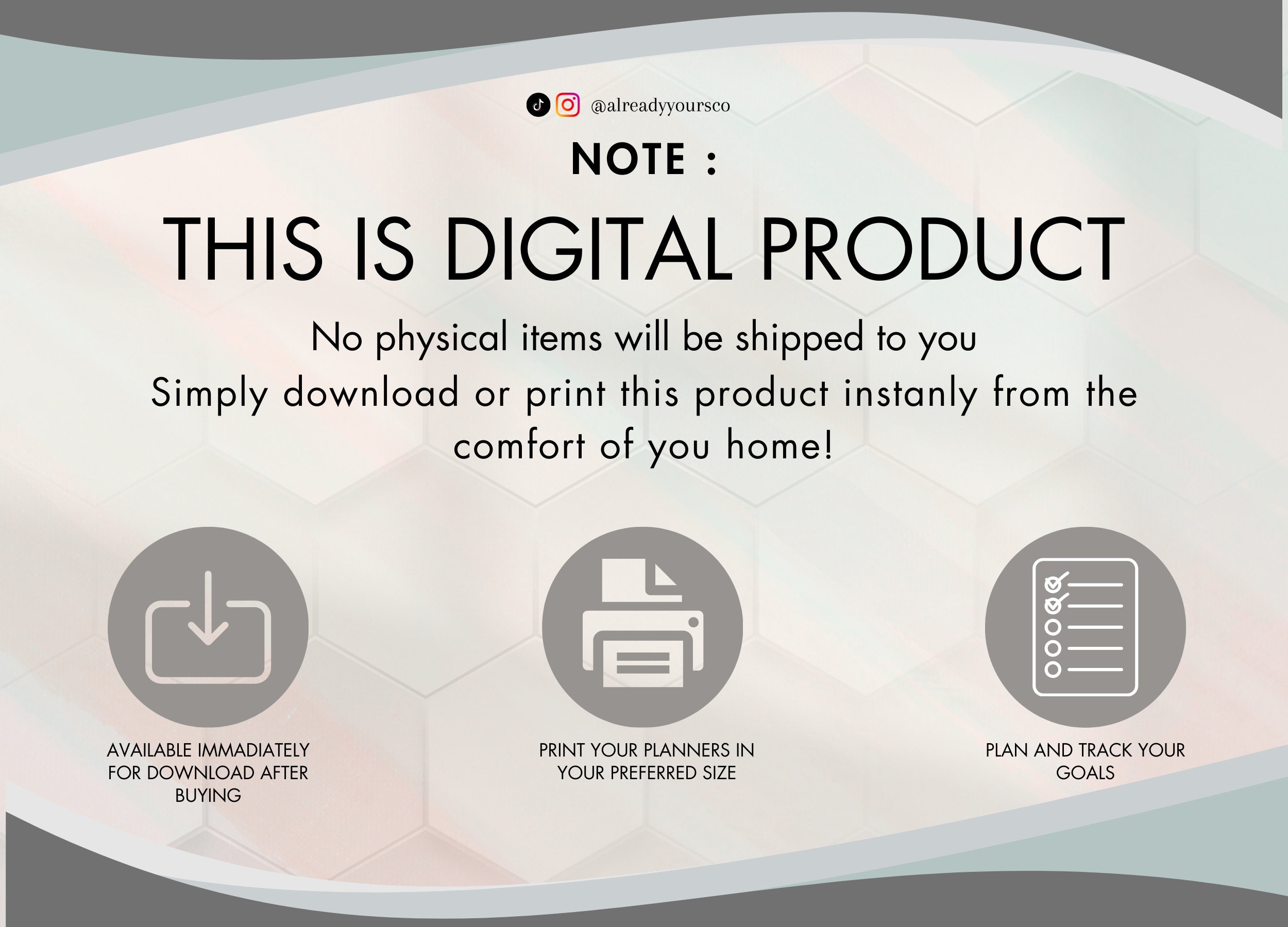 @alreadyyoursco

NOTE :

THIS IS DIGITAL PRODUCT

No physical items will be shipped to you
Simply download or print this product instanly from the comfort of you home!

AVAILABLE IMMADIATELY FOR DOWNLOAD AFTER BUYING

PRINT YOUR PLANNERS IN YOUR PREFERRED SIZE

PLAN AND TRACK YOUR GOALS